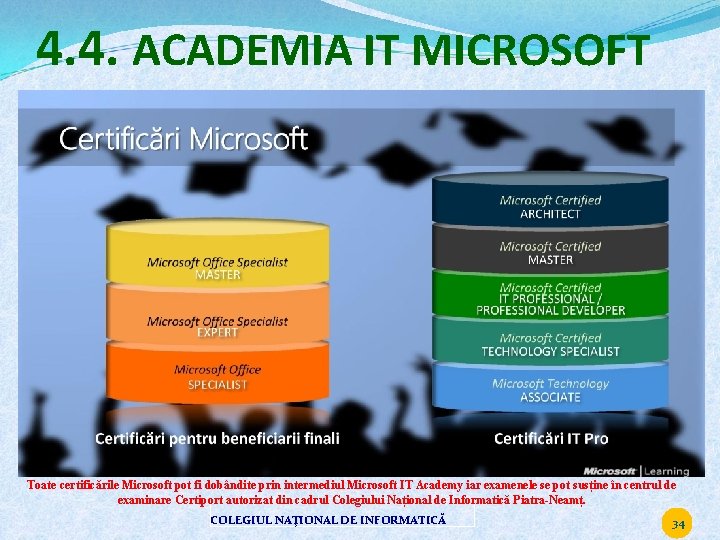 4.4. ACADEMIA IT MICROSOFT

Certificări Microsoft

Microsoft Office Specialist
MASTER

Microsoft Office Specialist
EXPERT

Microsoft Office
SPECIALIST

Certificări pentru beneficiarii finali

Microsoft Certified
ARCHITECT

Microsoft Certified
MASTER

Microsoft Certified
IT PROFESSIONAL / PROFESSIONAL DEVELOPER

Microsoft Certified
TECHNOLOGY SPECIALIST

Microsoft Technology
ASSOCIATE

Certificări IT Pro

Microsoft | Learning

Toate certificările Microsoft pot fi dobândite prin intermediul Microsoft IT Academy iar examenele se pot susține în centrul de examinare Certiport autorizat din cadrul Colegiului Național de Informatică Piatra-Neamț.

COLEGIUL NAȚIONAL DE INFORMATICĂ

34